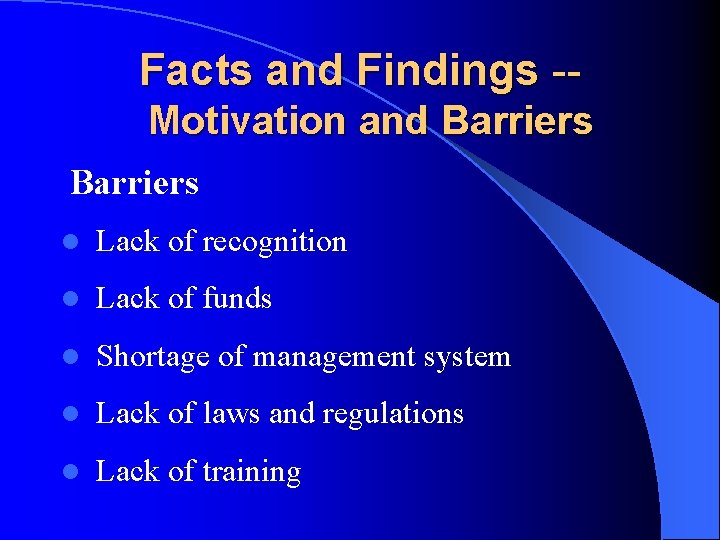 Facts and Findings -- Motivation and Barriers

Barriers

- Lack of recognition
- Lack of funds
- Shortage of management system
- Lack of laws and regulations
- Lack of training